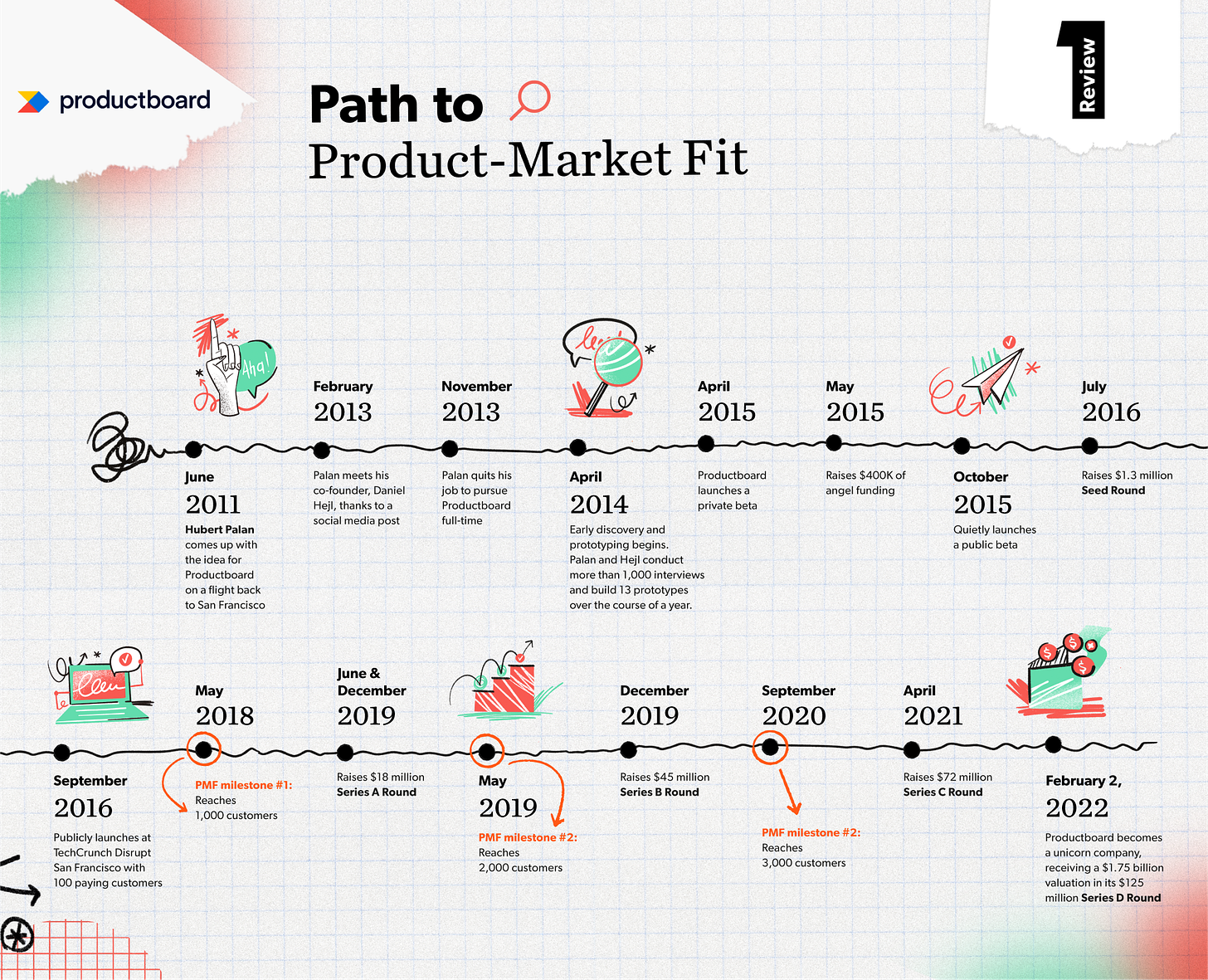 productboard

Path to
Product-Market Fit

1 Review

Aha!

June
2011
Hubert Palan comes up with the idea for Productboard on a flight back to San Francisco

February
2013
Palan meets his co-founder, Daniel Hejl, thanks to a social media post

November
2013
Palan quits his job to pursue Productboard full-time

April
2014
Early discovery and prototyping begins. Palan and Hejl conduct more than 1,000 interviews and build 13 prototypes over the course of a year.

April
2015
Productboard launches a private beta

May
2015
Raises $400K of angel funding

October
2015
Quietly launches a public beta

July
2016
Raises $1.3 million Seed Round

September
2016
Publicly launches at TechCrunch Disrupt San Francisco with 100 paying customers

May
2018
PMF milestone #1: Reaches 1,000 customers

June & December
2019
Raises $18 million Series A Round

May
2019
PMF milestone #2: Reaches 2,000 customers

December
2019
Raises $45 million Series B Round

September
2020
PMF milestone #2: Reaches 3,000 customers

April
2021
Raises $72 million Series C Round

February 2,
2022
Productboard becomes a unicorn company, receiving a $1.75 billion valuation in its $125 million Series D Round